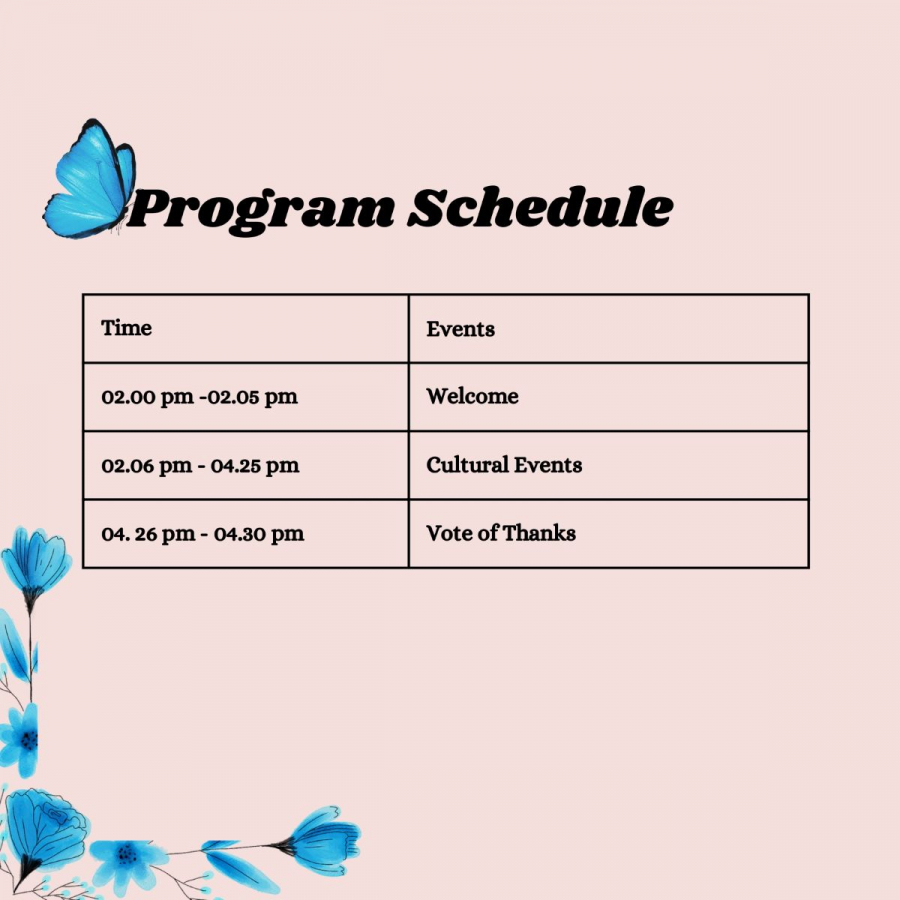 Program Schedule

| Time | Events |
|---|---|
| 02.00 pm -02.05 pm | Welcome |
| 02.06 pm - 04.25 pm | Cultural Events |
| 04. 26 pm - 04.30 pm | Vote of Thanks |